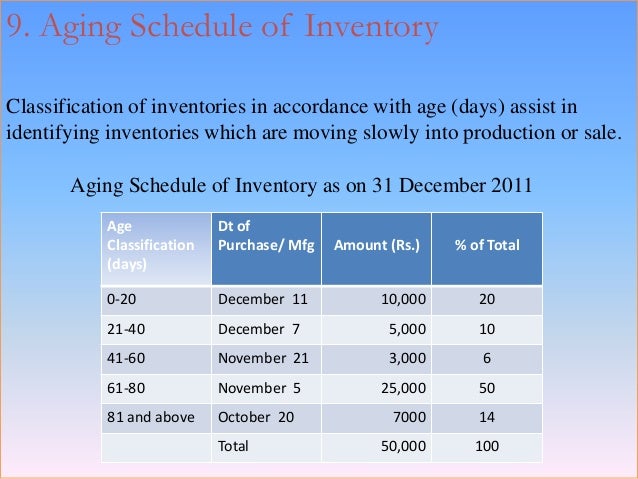 9. Aging Schedule of Inventory

Classification of inventories in accordance with age (days) assist in identifying inventories which are moving slowly into production or sale.

Aging Schedule of Inventory as on 31 December 2011

| Age Classification (days) | Dt of Purchase/ Mfg | Amount (Rs.) | % of Total |
|---|---|---|---|
| 0-20 | December 11 | 10,000 | 20 |
| 21-40 | December 7 | 5,000 | 10 |
| 41-60 | November 21 | 3,000 | 6 |
| 61-80 | November 5 | 25,000 | 50 |
| 81 and above | October 20 | 7000 | 14 |
| | Total | 50,000 | 100 |